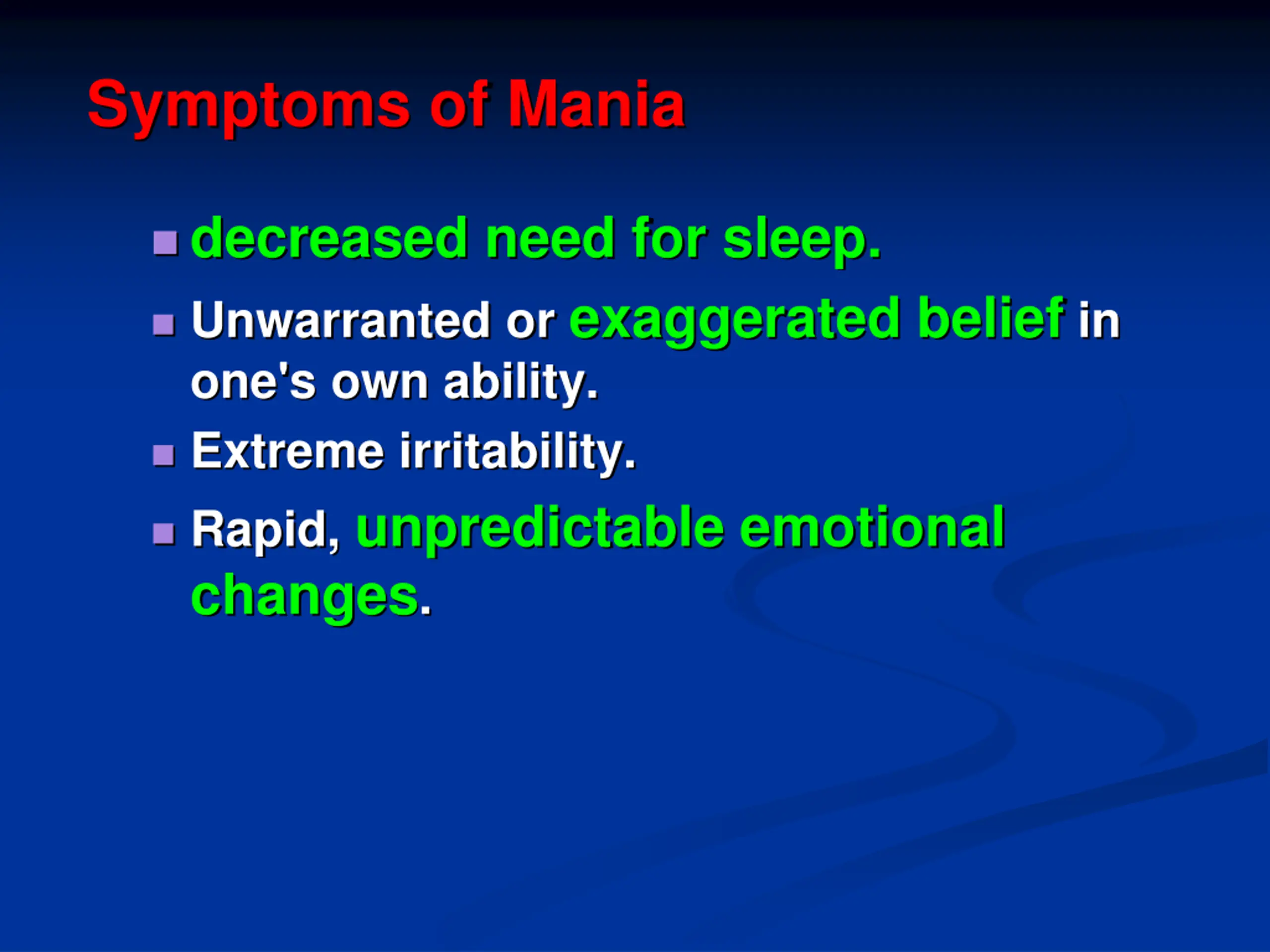 Symptoms of Mania

- decreased need for sleep.
- Unwarranted or exaggerated belief in one's own ability.
- Extreme irritability.
- Rapid, unpredictable emotional changes.